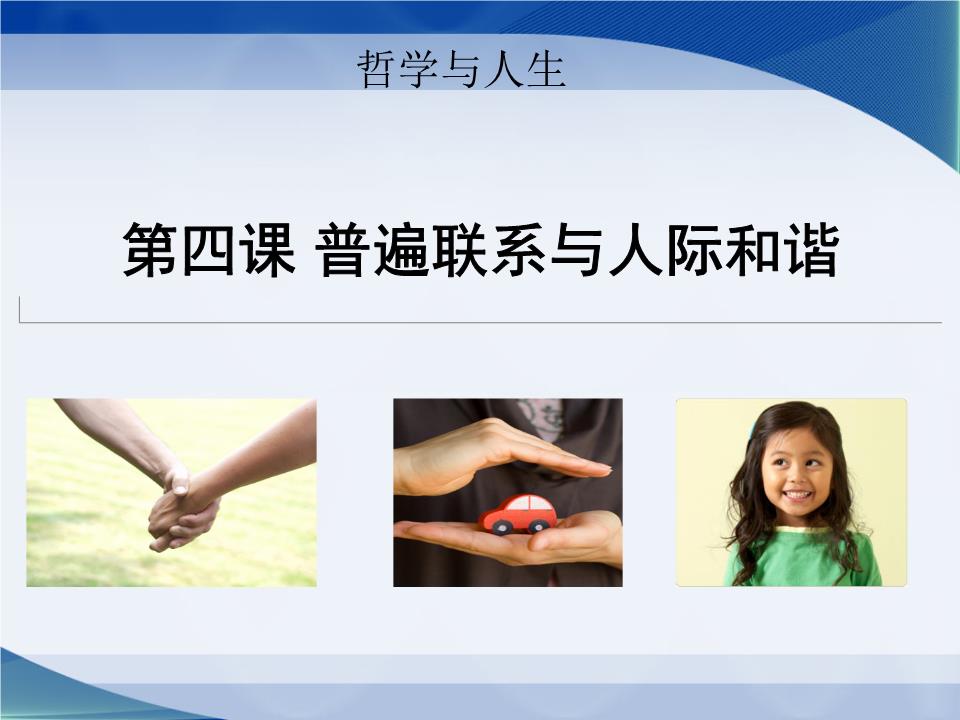 哲学与人生

第四课 普遍联系与人际和谐